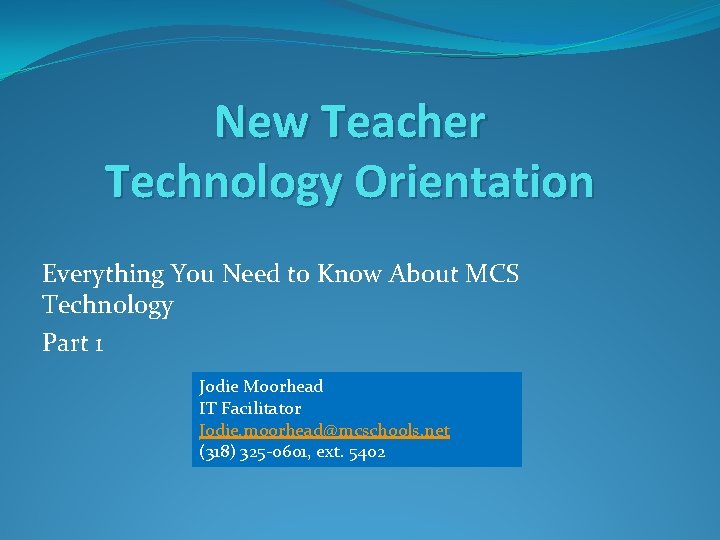 New Teacher Technology Orientation

Everything You Need to Know About MCS Technology

Part 1

Jodie Moorhead
IT Facilitator
Jodie.moorhead@mcschools.net
(318) 325-0601, ext. 5402